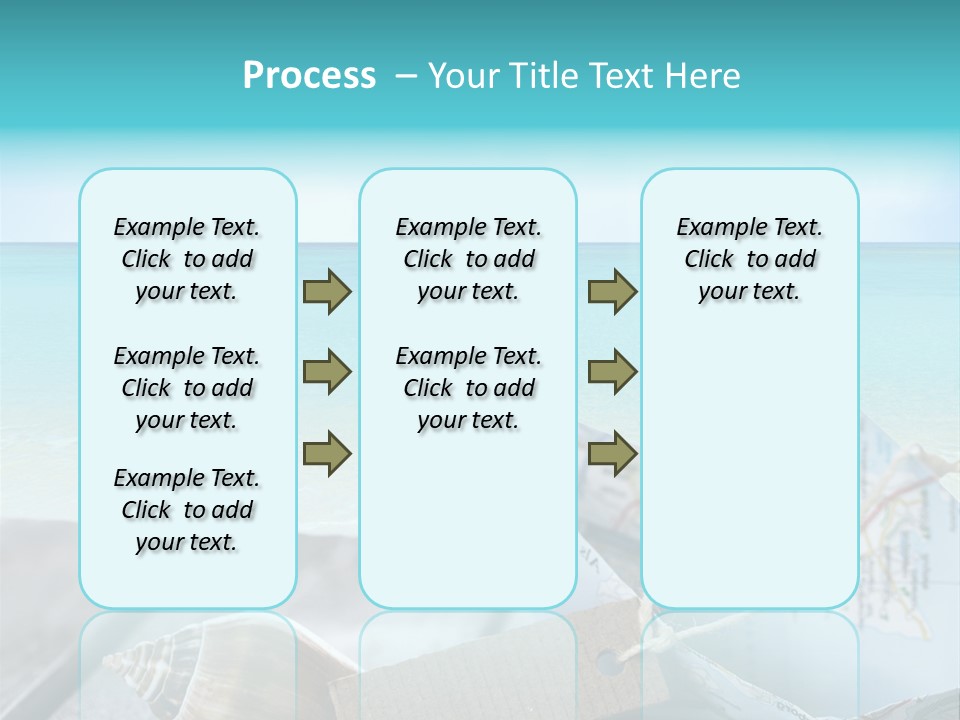 Process – Your Title Text Here

Example Text. Click to add your text.

Example Text. Click to add your text.

Example Text. Click to add your text.

Example Text. Click to add your text.

Example Text. Click to add your text.

Example Text. Click to add your text.